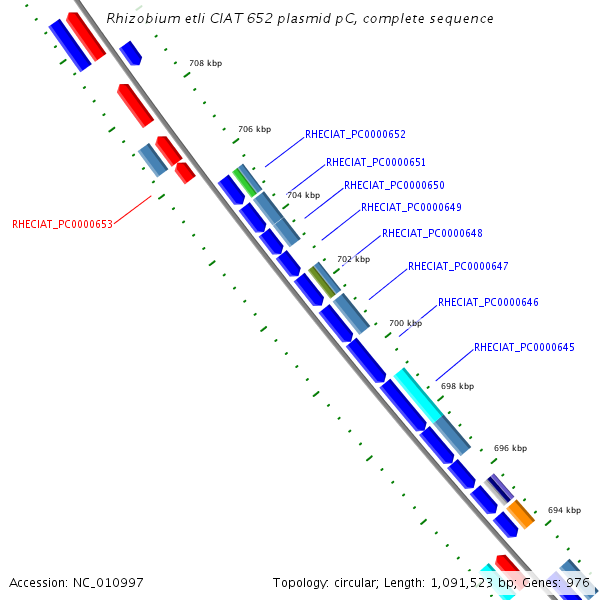 Rhizobium etli CIAT 652 plasmid pC, complete sequence

708 kbp

706 kbp

RHECIAT_PC0000652

RHECIAT_PC0000651

704 kbp

RHECIAT_PC0000650

RHECIAT_PC0000649

RHECIAT_PC0000653

RHECIAT_PC0000648

702 kbp

RHECIAT_PC0000647

RHECIAT_PC0000646

700 kbp

RHECIAT_PC0000645

698 kbp

696 kbp

694 kbp

Accession: NC_010997

Topology: circular; Length: 1,091,523 bp; Genes: 976